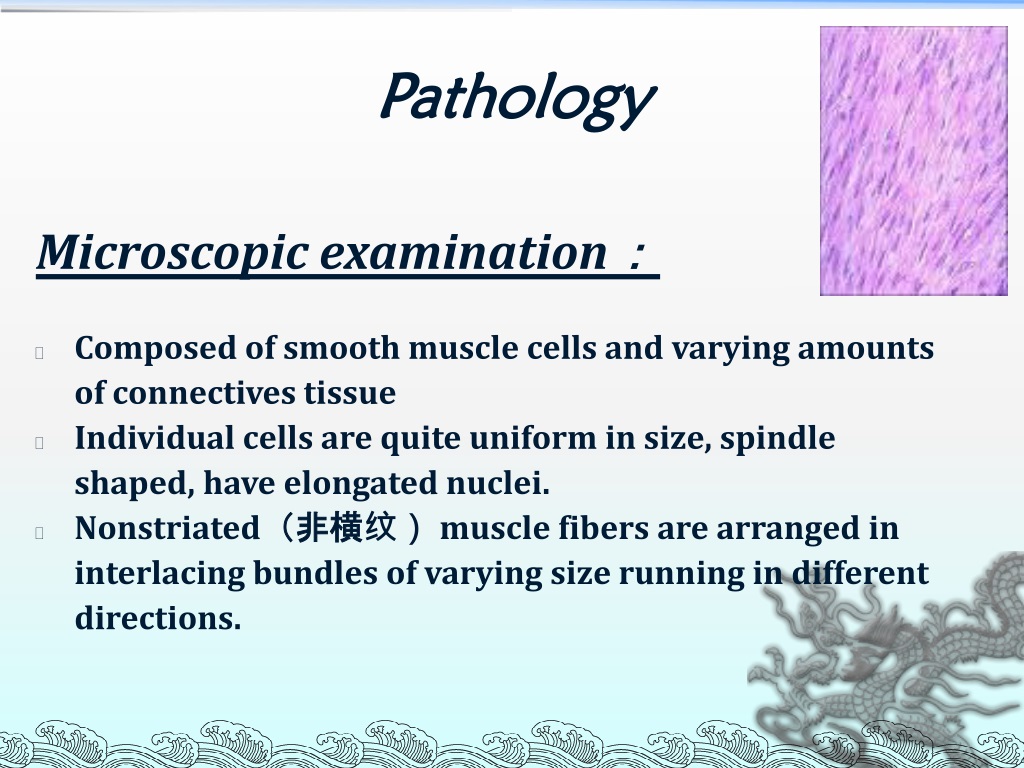 Pathology

Microscopic examination ：

Composed of smooth muscle cells and varying amounts of connectives tissue

Individual cells are quite uniform in size, spindle shaped, have elongated nuclei.

Nonstriated（非横纹 ）muscle fibers are arranged in interlacing bundles of varying size running in different directions.